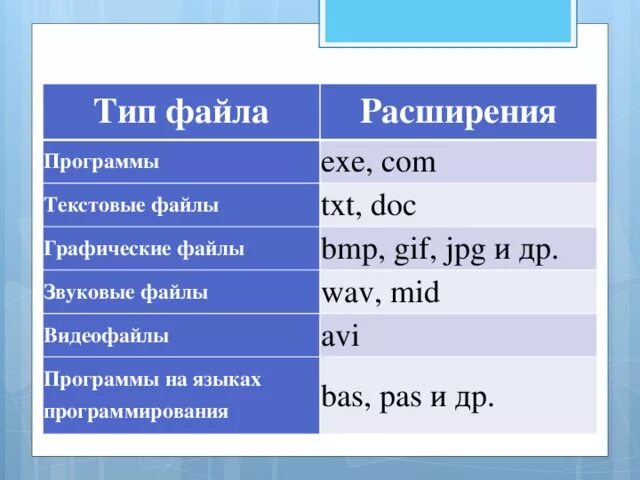 | Тип файла | Расширения |
|---|---|
| Программы | exe, com |
| Текстовые файлы | txt, doc |
| Графические файлы | bmp, gif, jpg и др. |
| Звуковые файлы | wav, mid |
| Видеофайлы | avi |
| Программы на языках программирования | bas, pas и др. |